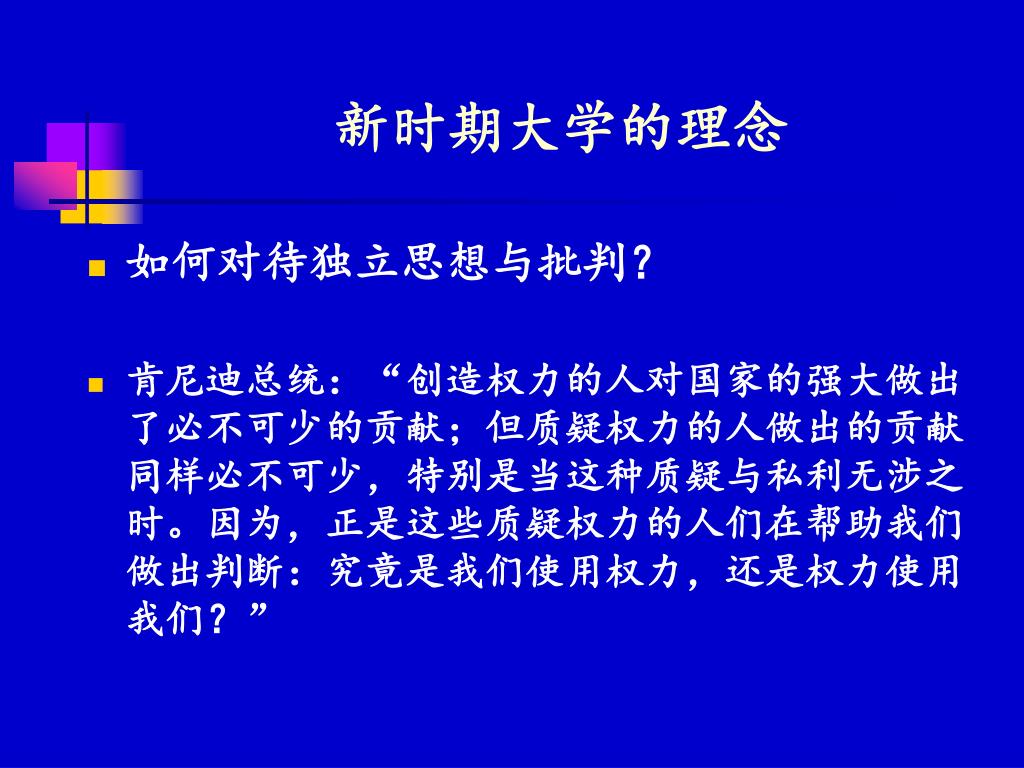 新时期大学的理念

如何对待独立思想与批判?

肯尼迪总统:“创造权力的人对国家的强大做出了必不可少的贡献;但质疑权力的人做出的贡献同样必不可少,特别是当这种质疑与私利无涉之时。因为,正是这些质疑权力的人们在帮助我们做出判断:究竟是我们使用权力,还是权力使用我们?”